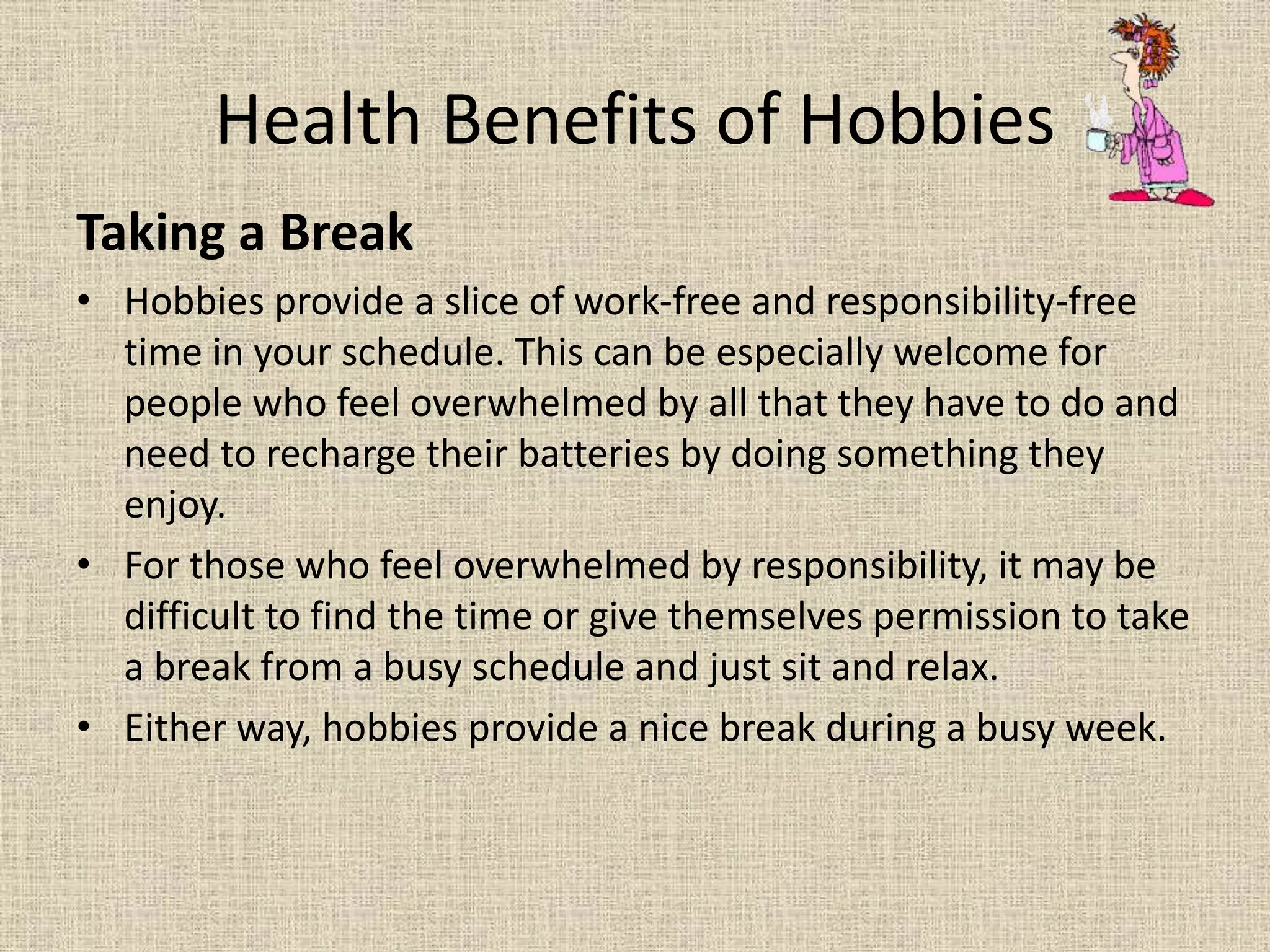 Health Benefits of Hobbies

Taking a Break

• Hobbies provide a slice of work-free and responsibility-free time in your schedule. This can be especially welcome for people who feel overwhelmed by all that they have to do and need to recharge their batteries by doing something they enjoy.
• For those who feel overwhelmed by responsibility, it may be difficult to find the time or give themselves permission to take a break from a busy schedule and just sit and relax.
• Either way, hobbies provide a nice break during a busy week.